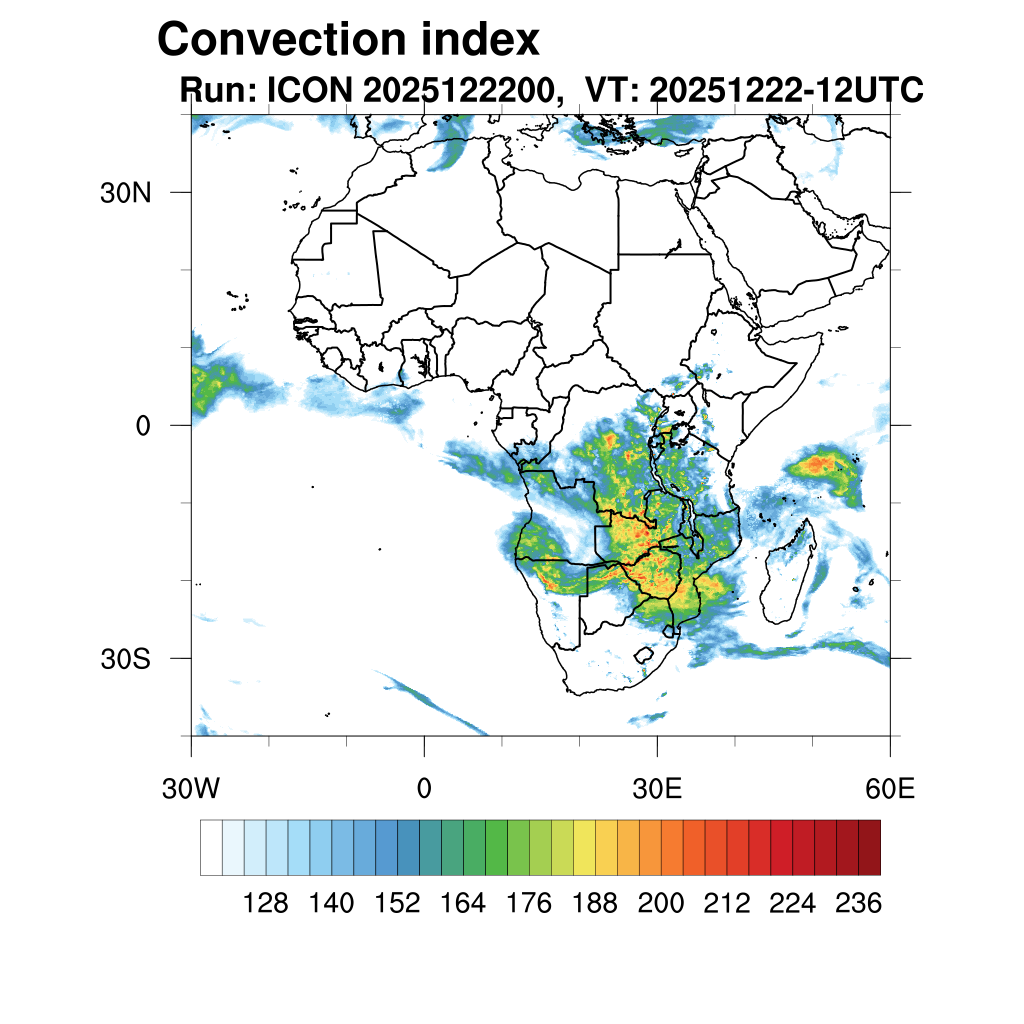 Convection index
Run: ICON 2025122200, VT: 20251222-12UTC

30N
0
30S
30W
0
30E
60E

128 140 152 164 176 188 200 212 224 236